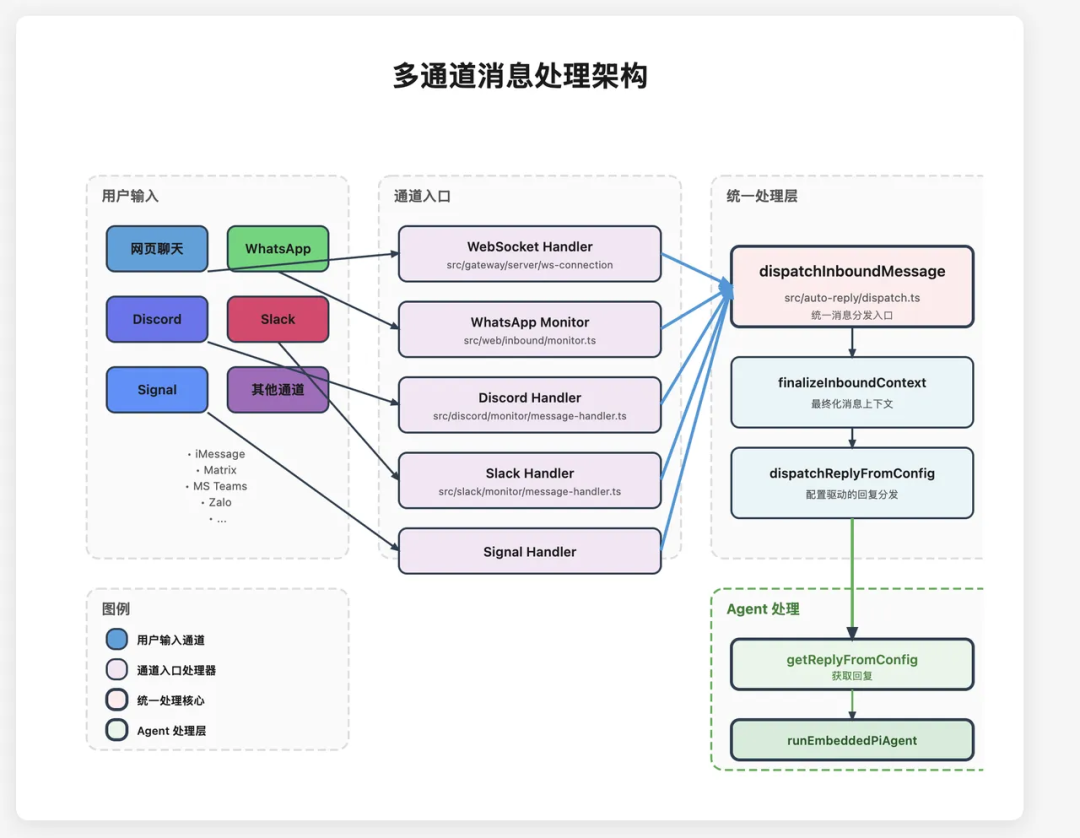 多通道消息处理架构

用户输入

网页聊天

WhatsApp

Discord

Slack

Signal

其他通道

• iMessage
• Matrix
• MS Teams
• Zalo
• ...

通道入口

WebSocket Handler
src/gateway/server/ws-connection

WhatsApp Monitor
src/web/inbound/monitor.ts

Discord Handler
src/discord/monitor/message-handler.ts

Slack Handler
src/slack/monitor/message-handler.ts

Signal Handler

统一处理层

dispatchInboundMessage
src/auto-reply/dispatch.ts
统一消息分发入口

finalizeInboundContext
最终化消息上下文

dispatchReplyFromConfig
配置驱动的回复分发

Agent 处理

getReplyFromConfig
获取回复

runEmbeddedPiAgent

图例

用户输入通道

通道入口处理器

统一处理核心

Agent 处理层